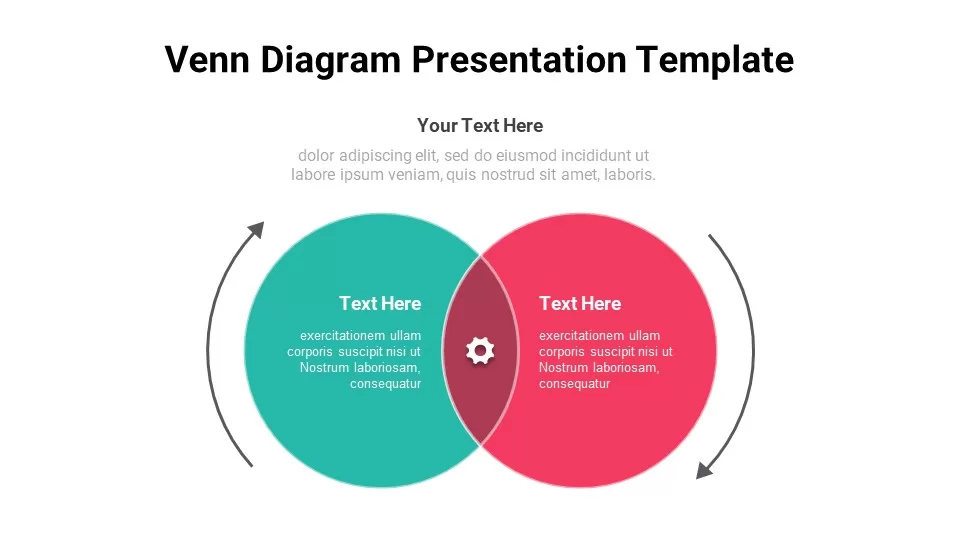 Venn Diagram Presentation Template

Your Text Here

dolor adipiscing elit, sed do eiusmod incididunt ut labore ipsum veniam, quis nostrud sit amet, laboris.

Text Here

exercitationem ullam corporis suscipit nisi ut Nostrum laboriosam, consequatur

Text Here

exercitationem ullam corporis suscipit nisi ut Nostrum laboriosam, consequatur